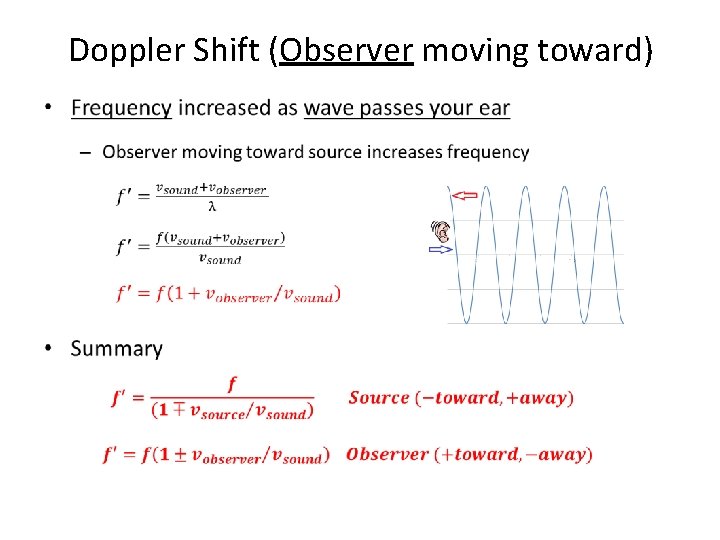 Doppler Shift (Observer moving toward)

• Frequency increased as wave passes your ear

– Observer moving toward source increases frequency

$f' = \frac{v_{sound}+v_{observer}}{\lambda}$

$f' = \frac{f(v_{sound}+v_{observer})}{v_{sound}}$

$f' = f(1 + v_{observer}/v_{sound})$

• Summary

$f' = \frac{f}{(1 \mp v_{source}/v_{sound})}$ $Source\ (-toward, +away)$

$f' = f(1 \pm v_{observer}/v_{sound})$ $Observer\ (+toward, -away)$